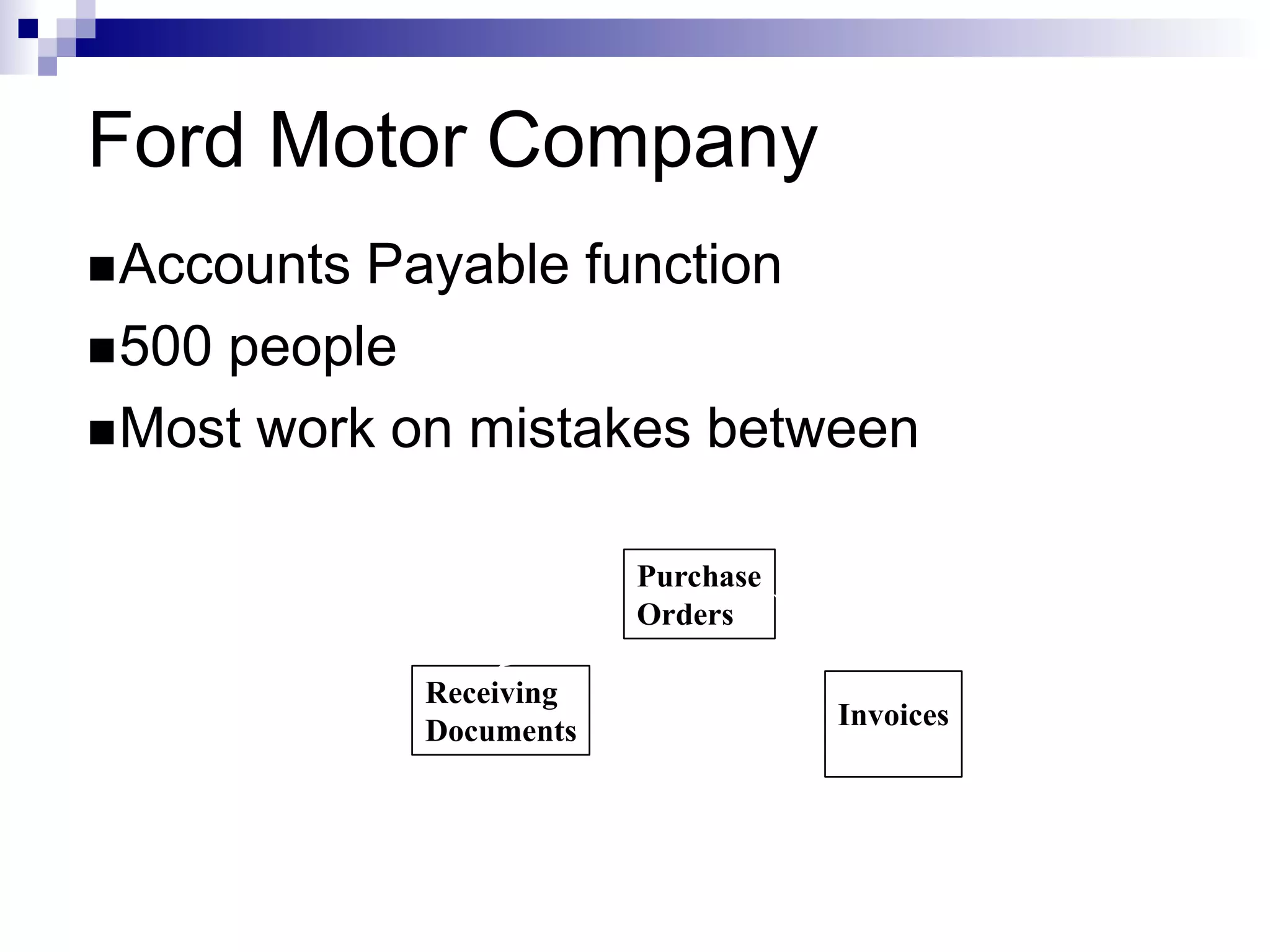 Ford Motor Company

■Accounts Payable function

■500 people

■Most work on mistakes between

Purchase Orders

Receiving Documents

Invoices